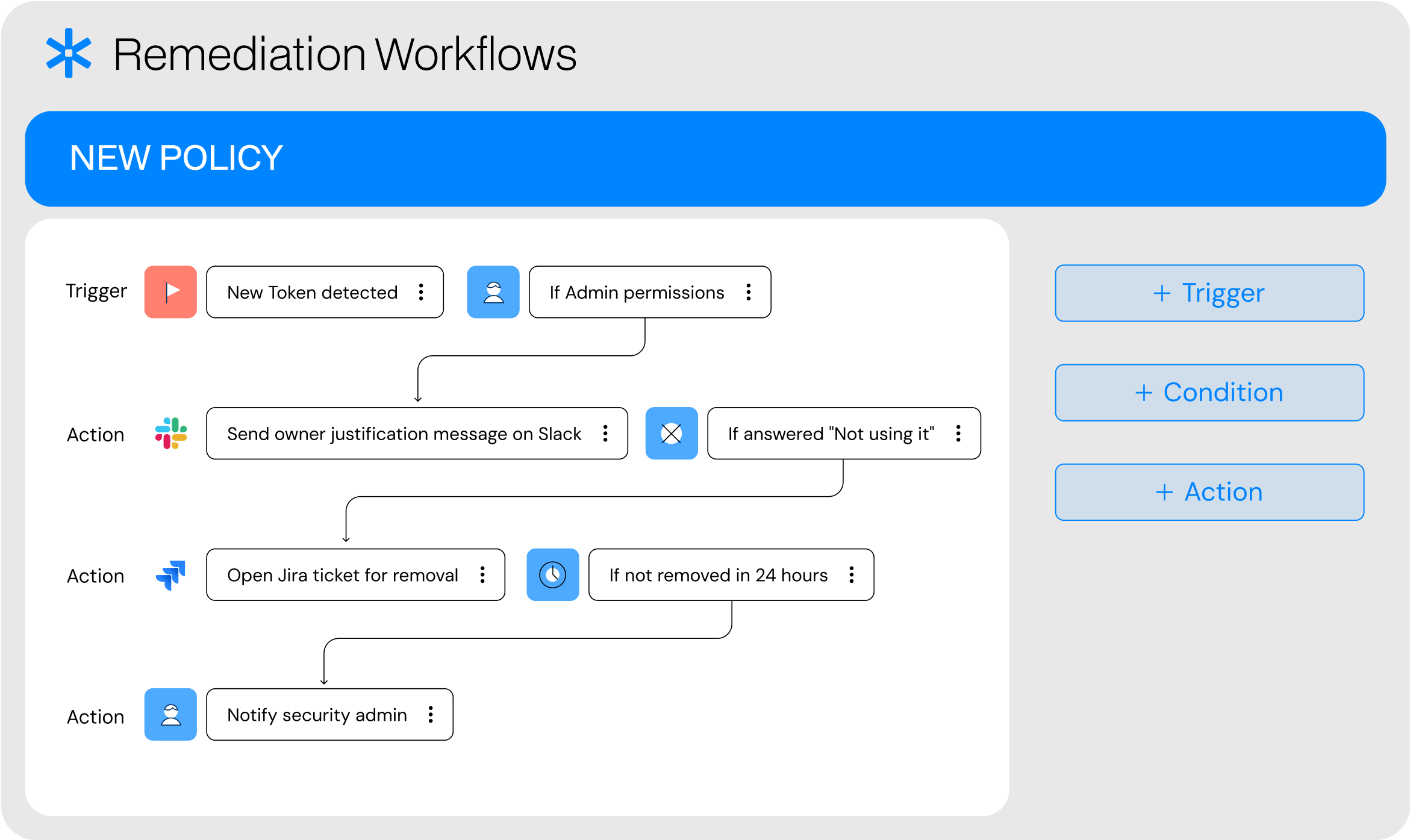 Remediation Workflows

NEW POLICY

Trigger New Token detected If Admin permissions

Action Send owner justification message on Slack If answered "Not using it"

Action Open Jira ticket for removal If not removed in 24 hours

Action Notify security admin

+ Trigger

+ Condition

+ Action